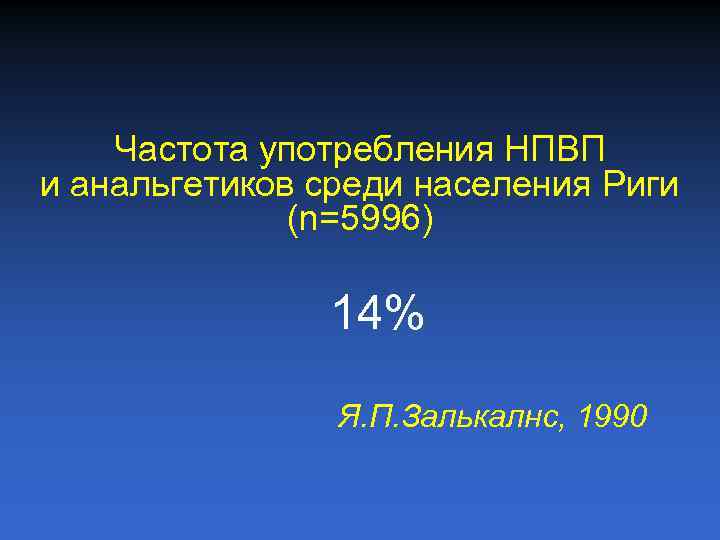 Частота употребления НПВП и анальгетиков среди населения Риги (n=5996)

14%

Я.П.Залькалнс, 1990